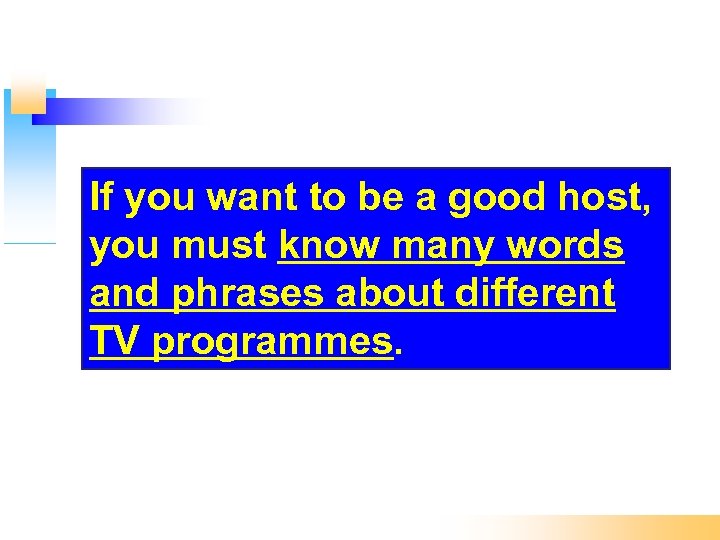 If you want to be a good host, you must know many words and phrases about different TV programmes.